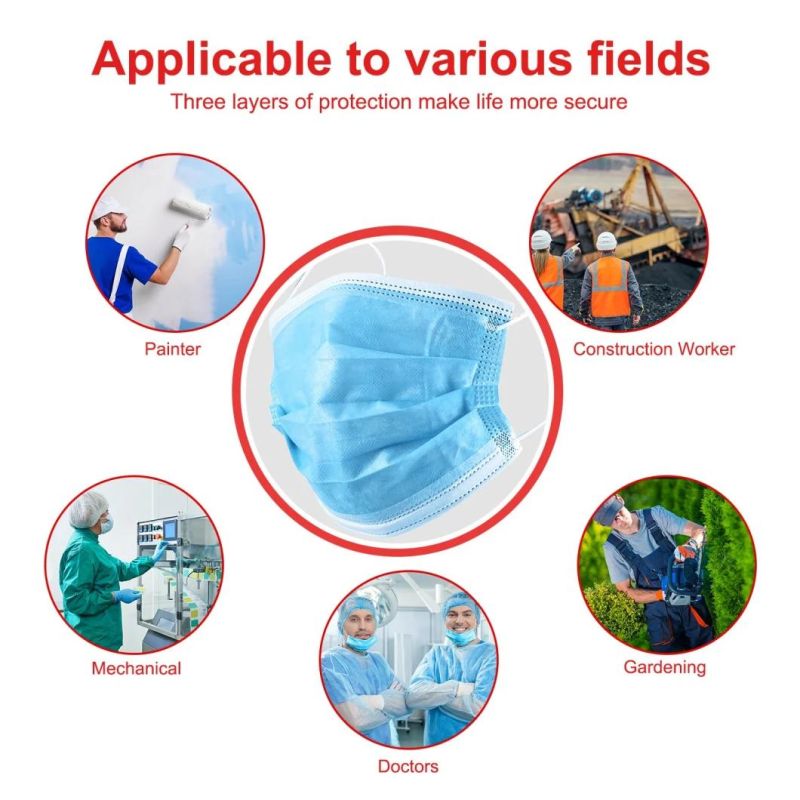 Applicable to various fields

Three layers of protection make life more secure

Painter

Construction Worker

Mechanical

Gardening

Doctors